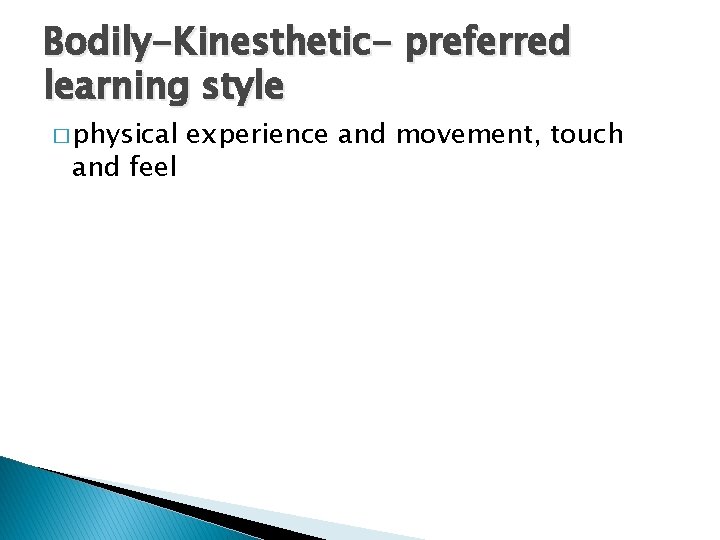 Bodily-Kinesthetic- preferred learning style

□ physical experience and movement, touch and feel